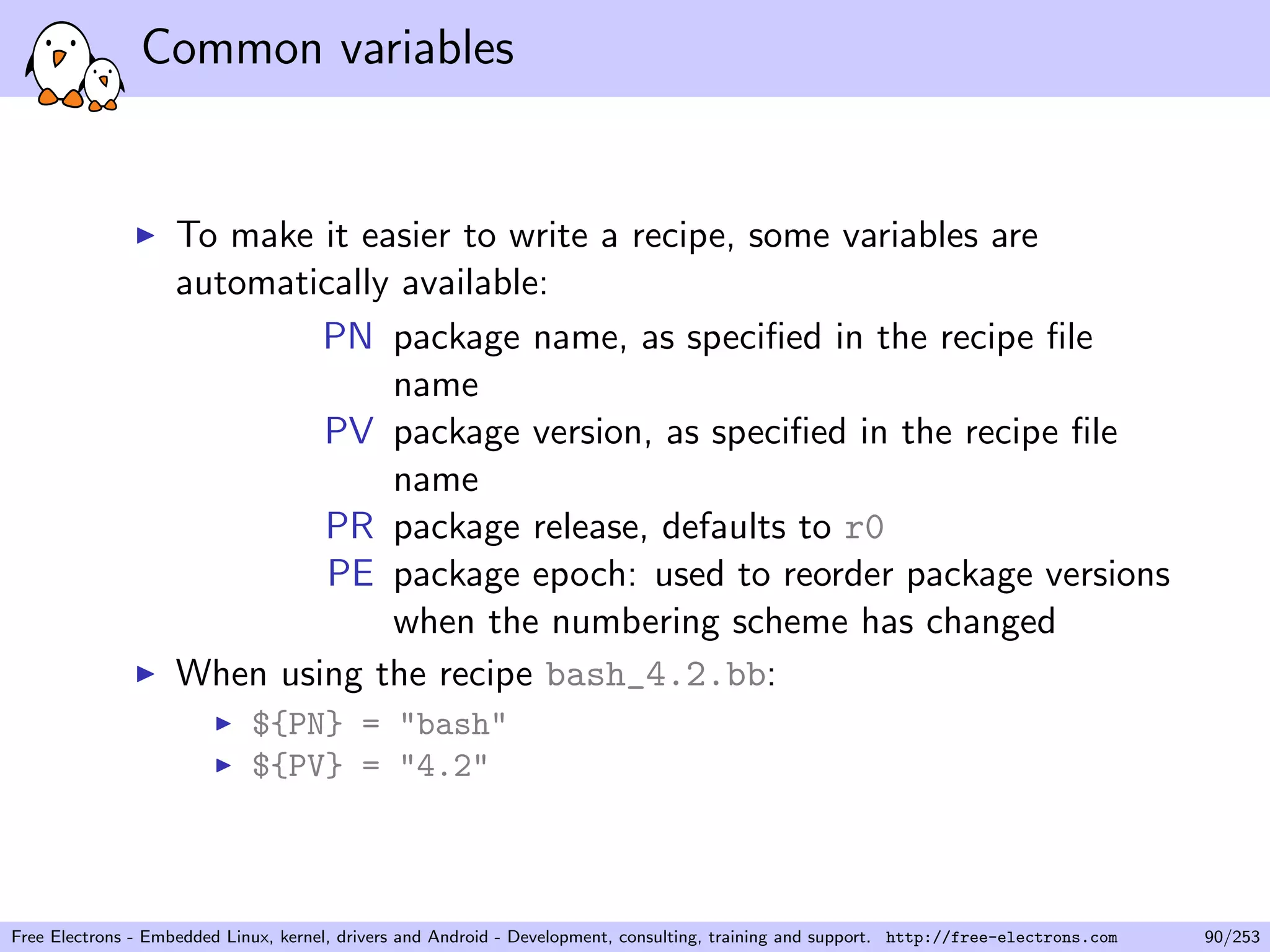 Common variables

▶ To make it easier to write a recipe, some variables are automatically available:

PN package name, as specified in the recipe file name
PV package version, as specified in the recipe file name
PR package release, defaults to r0
PE package epoch: used to reorder package versions when the numbering scheme has changed

▶ When using the recipe bash_4.2.bb:
▶ ${PN} = "bash"
▶ ${PV} = "4.2"

Free Electrons - Embedded Linux, kernel, drivers and Android - Development, consulting, training and support. http://free-electrons.com 90/253